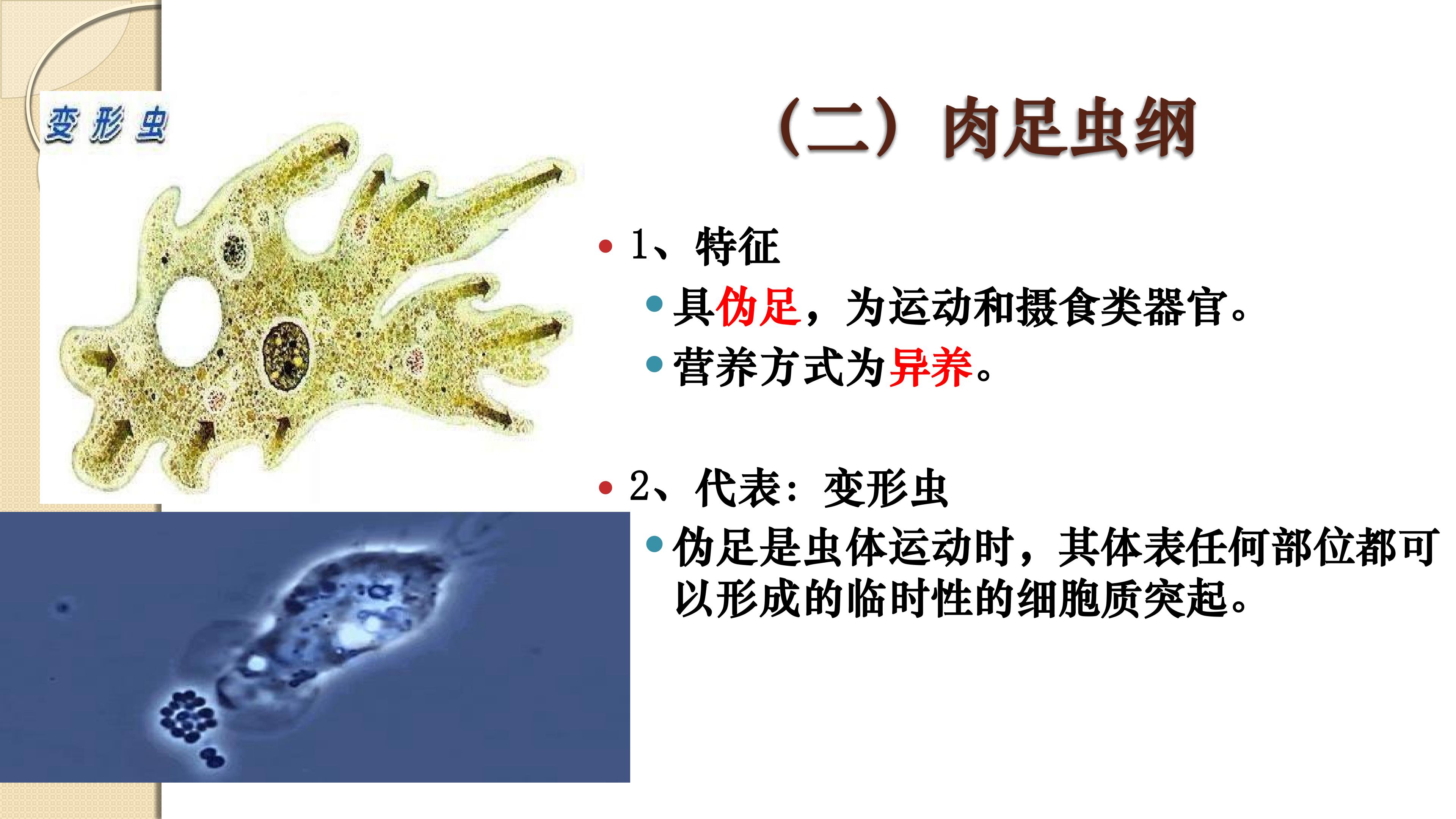 变形虫

（二）肉足虫纲

• 1、特征

• 具伪足，为运动和摄食类器官。

• 营养方式为异养。

• 2、代表：变形虫

• 伪足是虫体运动时，其体表任何部位都可以形成的临时性的细胞质突起。